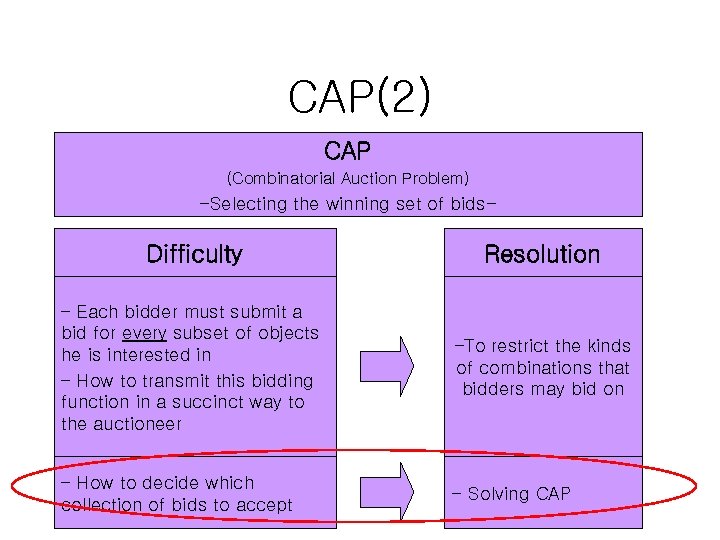 CAP(2)

CAP
(Combinatorial Auction Problem)
-Selecting the winning set of bids-

Difficulty

- Each bidder must submit a bid for every subset of objects he is interested in
- How to transmit this bidding function in a succinct way to the auctioneer

- How to decide which collection of bids to accept

Resolution

-To restrict the kinds of combinations that bidders may bid on

- Solving CAP